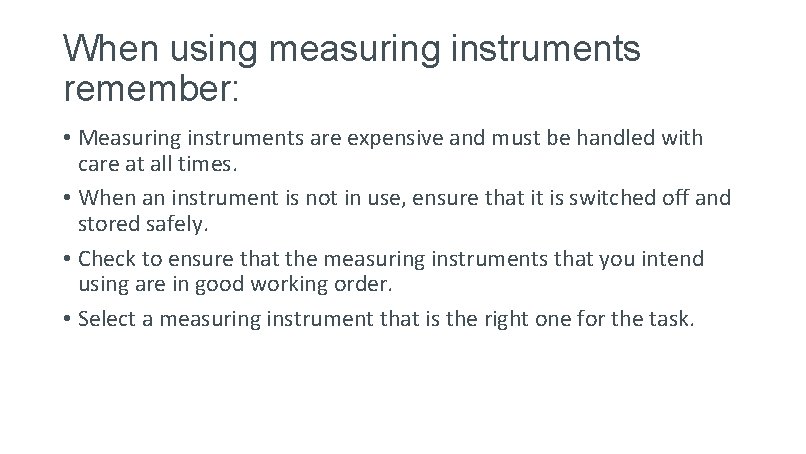 When using measuring instruments remember:

• Measuring instruments are expensive and must be handled with care at all times.

• When an instrument is not in use, ensure that it is switched off and stored safely.

• Check to ensure that the measuring instruments that you intend using are in good working order.

• Select a measuring instrument that is the right one for the task.